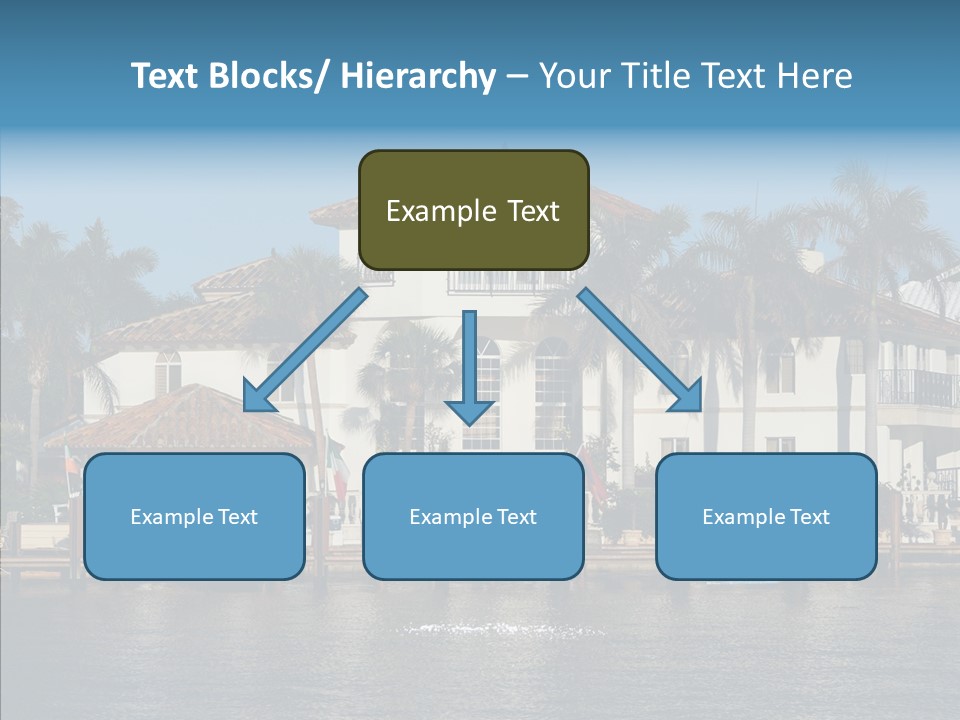 Text Blocks/ Hierarchy – Your Title Text Here

Example Text

Example Text

Example Text

Example Text